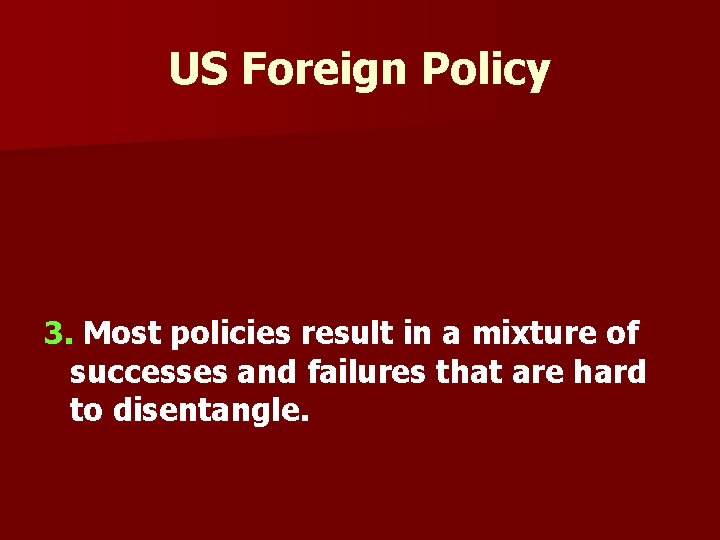 US Foreign Policy

3. Most policies result in a mixture of successes and failures that are hard to disentangle.